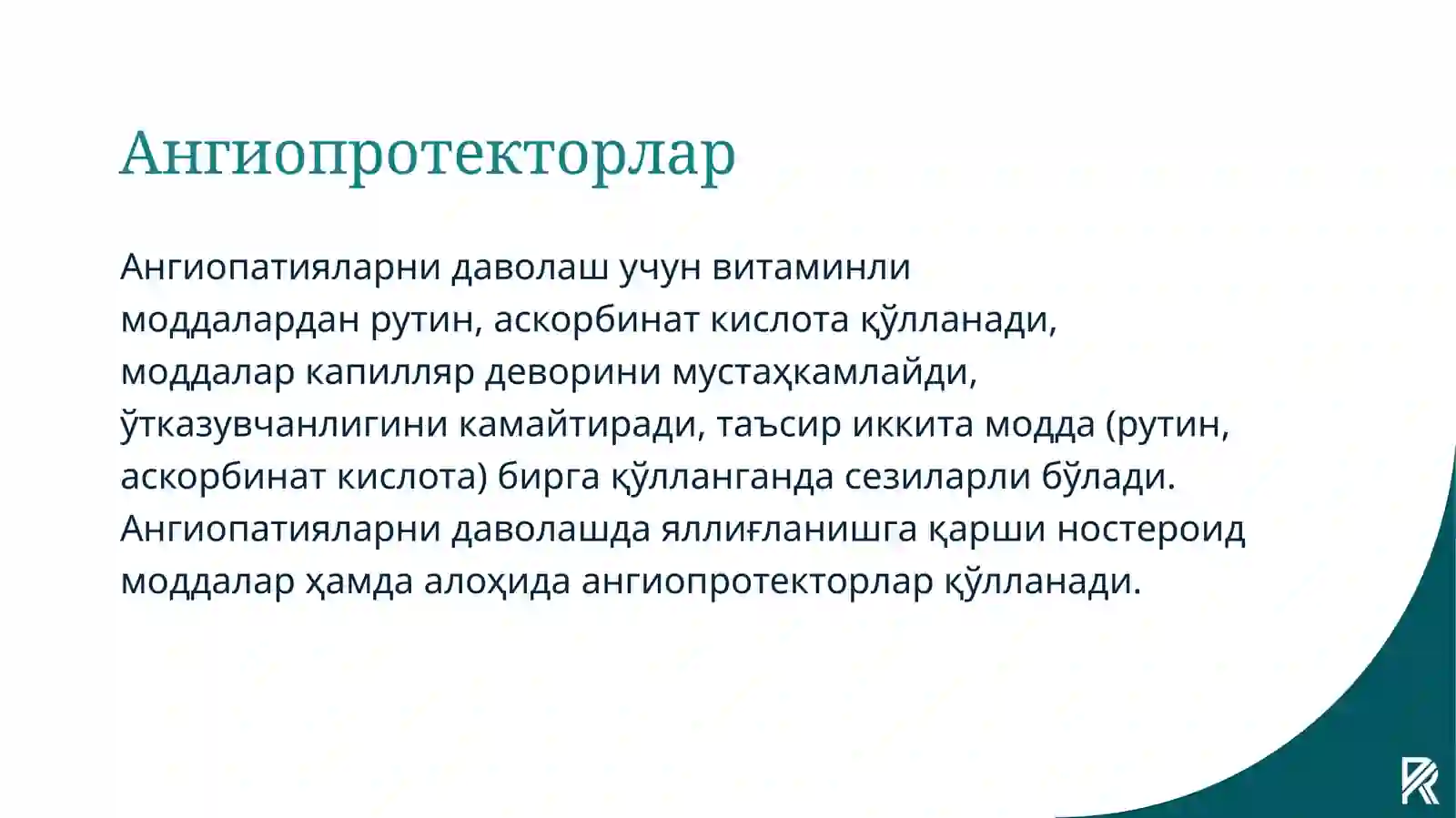 Ангиопротекторлар

Ангиопатияларни даволаш учун витаминли моддалардан рутин, аскорбинат кислота қўлланади, моддалар капилляр деворини мустаҳкамлайди, ўтказувчанлигини камайтиради, таъсир иккита модда (рутин, аскорбинат кислота) бирга қўлланганда сезиларли бўлади. Ангиопатияларни даволашда яллиғланишга қарши ностероид моддалар ҳамда алоҳида ангиопротекторлар қўлланади.